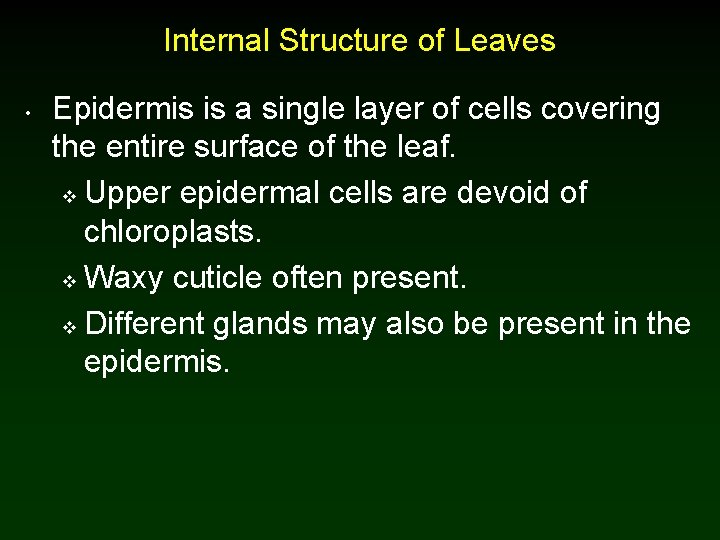 Internal Structure of Leaves

• Epidermis is a single layer of cells covering the entire surface of the leaf.

❖ Upper epidermal cells are devoid of chloroplasts.

❖ Waxy cuticle often present.

❖ Different glands may also be present in the epidermis.